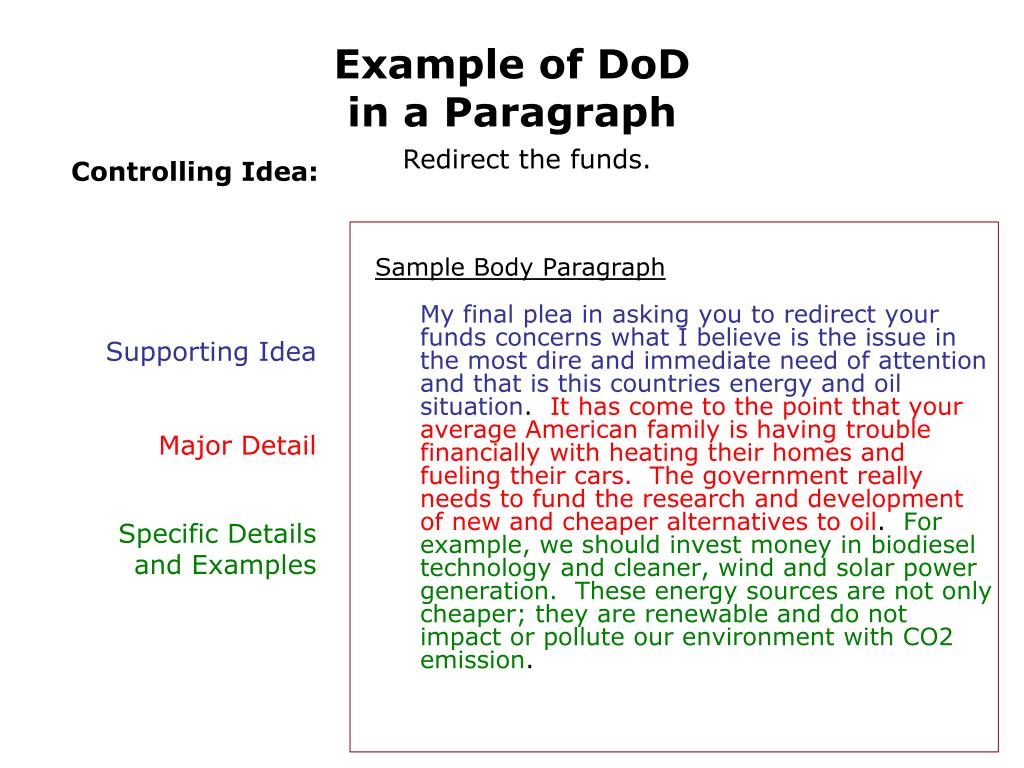 Example of DoD in a Paragraph

Controlling Idea: Redirect the funds.

Supporting Idea

Major Detail

Specific Details and Examples

Sample Body Paragraph

My final plea in asking you to redirect your funds concerns what I believe is the issue in the most dire and immediate need of attention and that is this countries energy and oil situation. It has come to the point that your average American family is having trouble financially with heating their homes and fueling their cars. The government really needs to fund the research and development of new and cheaper alternatives to oil. For example, we should invest money in biodiesel technology and cleaner, wind and solar power generation. These energy sources are not only cheaper; they are renewable and do not impact or pollute our environment with CO2 emission.